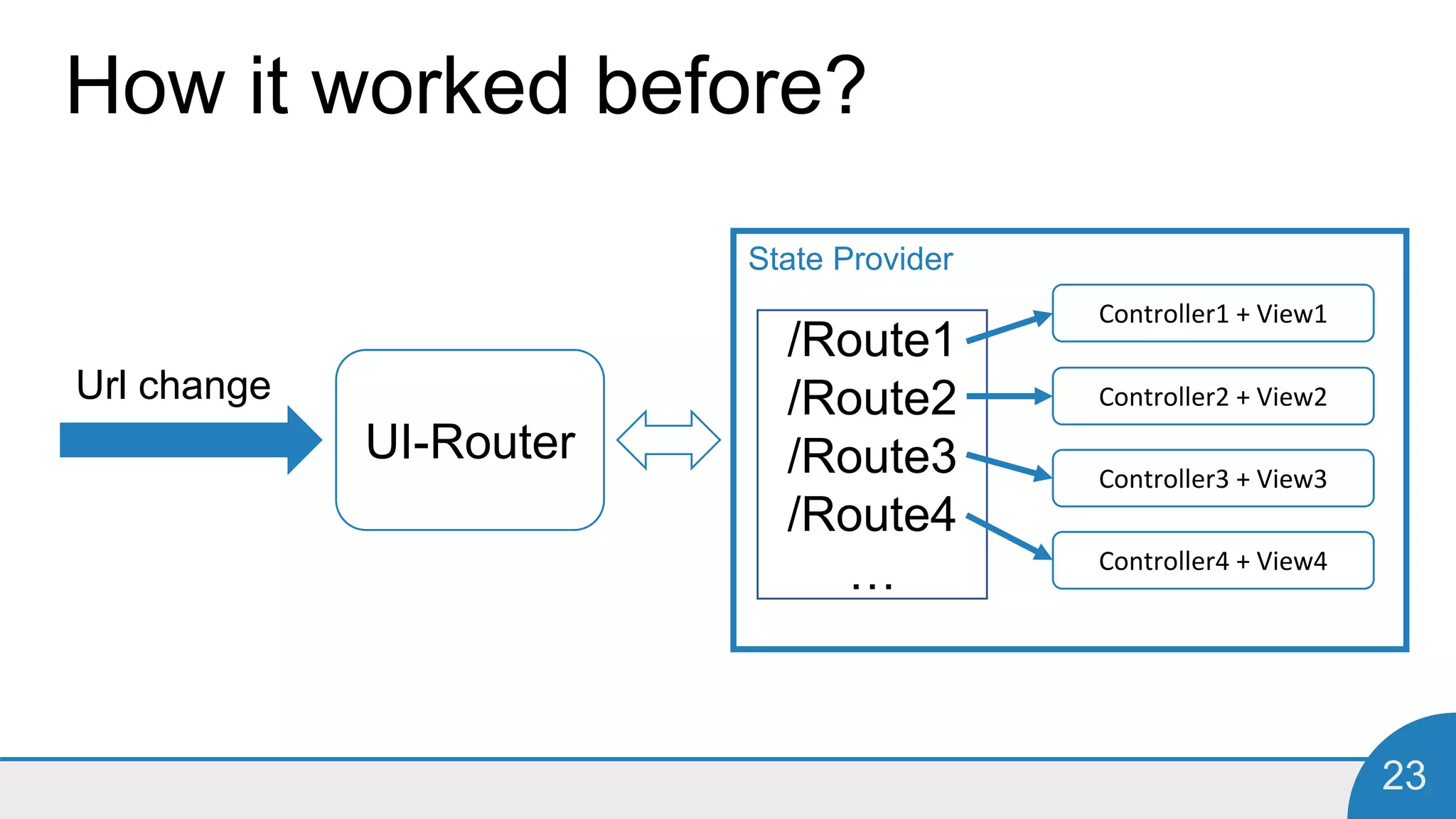 How it worked before?

Url change

UI-Router

State Provider

/Route1
/Route2
/Route3
/Route4
...

Controller1 + View1

Controller2 + View2

Controller3 + View3

Controller4 + View4

23